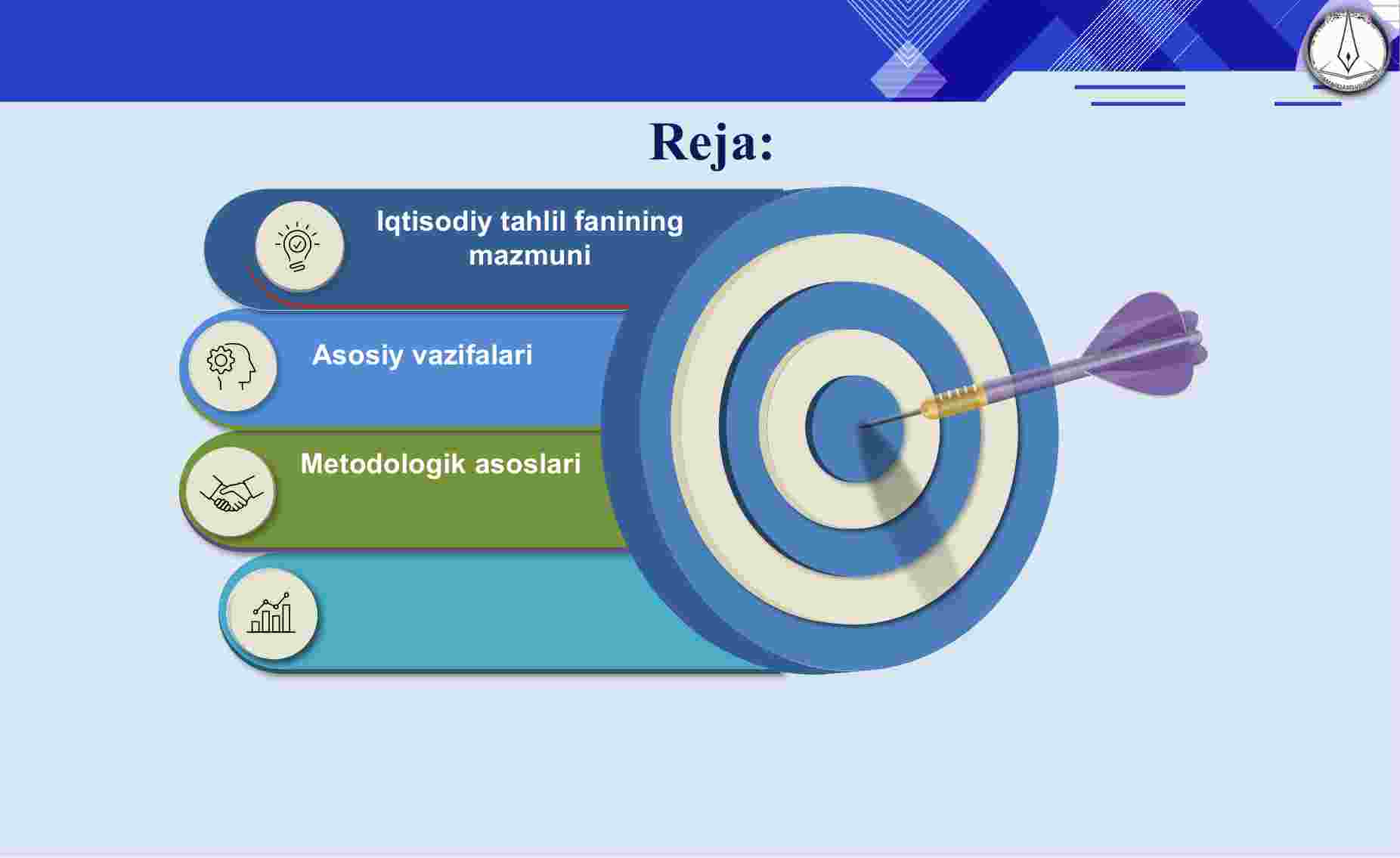 Reja:

Iqtisodiy tahlil fanining mazmuni

Asosiy vazifalari

Metodologik asoslari